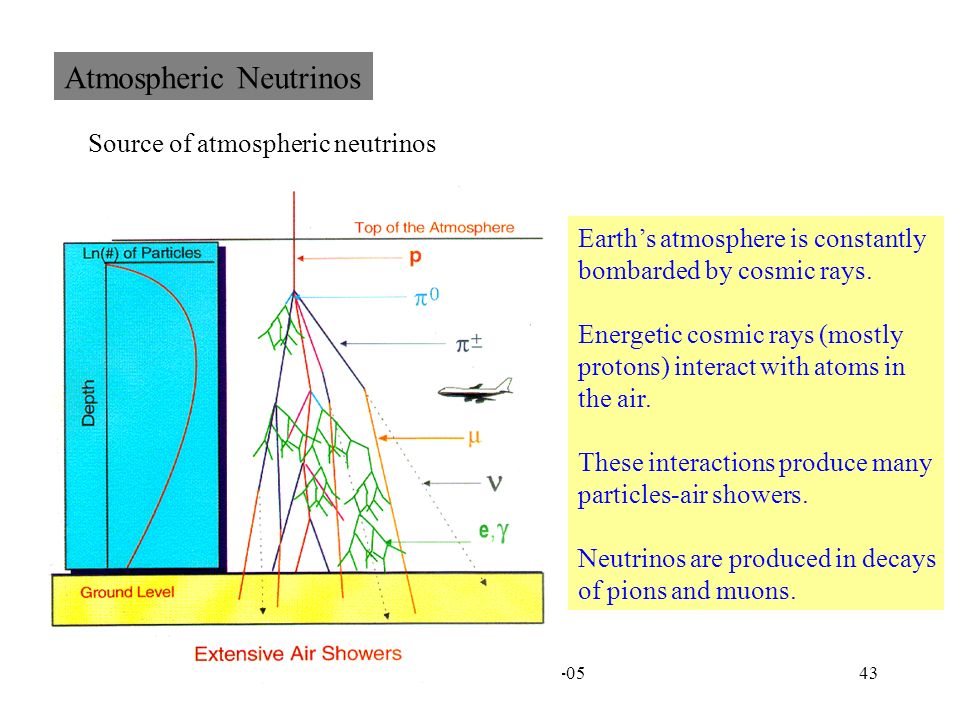 Atmospheric Neutrinos

Source of atmospheric neutrinos

Top of the Atmosphere

Ln(#) of Particles

Depth

p

$\pi^0$

$\pi^\pm$

$\mu$

$\nu$

e, $\gamma$

Ground Level

Extensive Air Showers

Earth's atmosphere is constantly bombarded by cosmic rays.

Energetic cosmic rays (mostly protons) interact with atoms in the air.

These interactions produce many particles-air showers.

Neutrinos are produced in decays of pions and muons.

-05

43